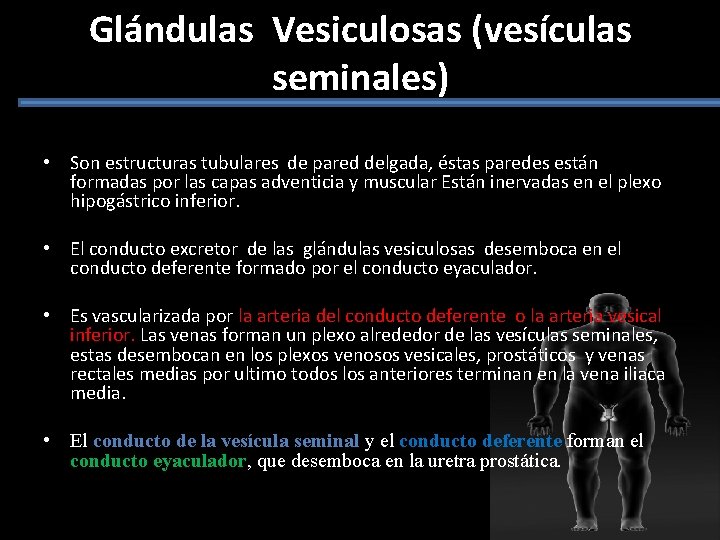 Glándulas Vesiculosas (vesículas seminales)

• Son estructuras tubulares de pared delgada, éstas paredes están formadas por las capas adventicia y muscular Están inervadas en el plexo hipogástrico inferior.

• El conducto excretor de las glándulas vesiculosas desemboca en el conducto deferente formado por el conducto eyaculador.

• Es vascularizada por la arteria del conducto deferente o la arteria vesical inferior. Las venas forman un plexo alrededor de las vesículas seminales, estas desembocan en los plexos venosos vesicales, prostáticos y venas rectales medias por ultimo todos los anteriores terminan en la vena iliaca media.

• El conducto de la vesícula seminal y el conducto deferente forman el conducto eyaculador, que desemboca en la uretra prostática.